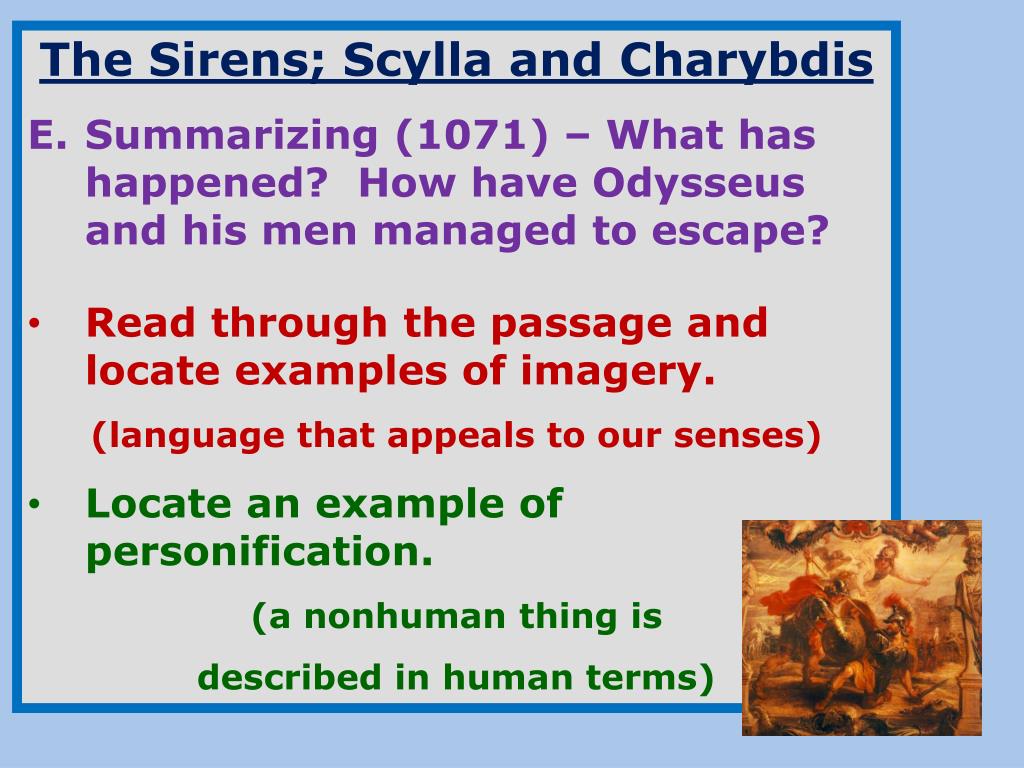 The Sirens; Scylla and Charybdis

E. Summarizing (1071) – What has happened? How have Odysseus and his men managed to escape?

• Read through the passage and locate examples of imagery.

(language that appeals to our senses)

• Locate an example of personification.

(a nonhuman thing is described in human terms)